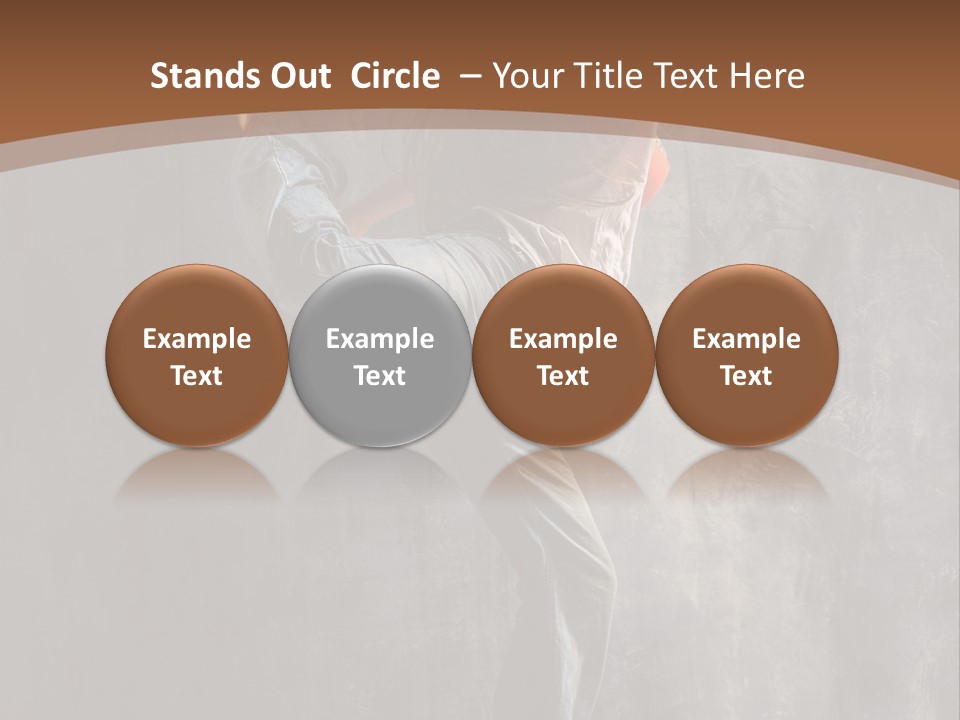 Stands Out Circle – Your Title Text Here

Example Text

Example Text

Example Text

Example Text